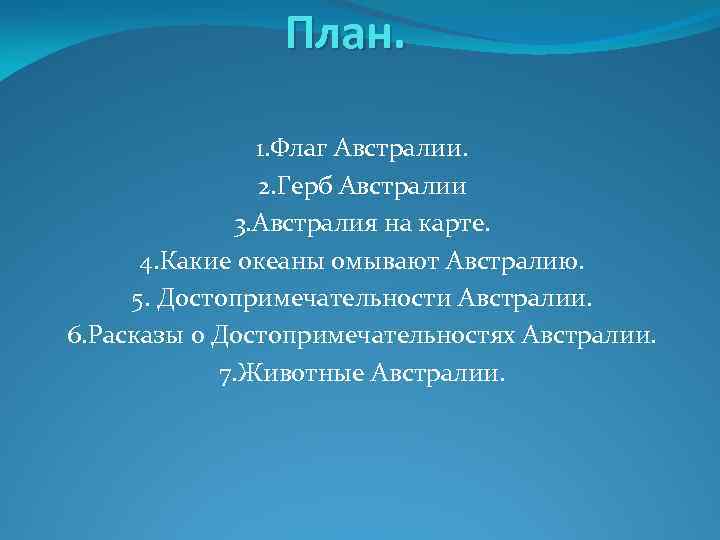 План.

1.Флаг Австралии.
2.Герб Австралии
3.Австралия на карте.
4.Какие океаны омывают Австралию.
5. Достопримечательности Австралии.
6.Расказы о Достопримечательностях Австралии.
7.Животные Австралии.